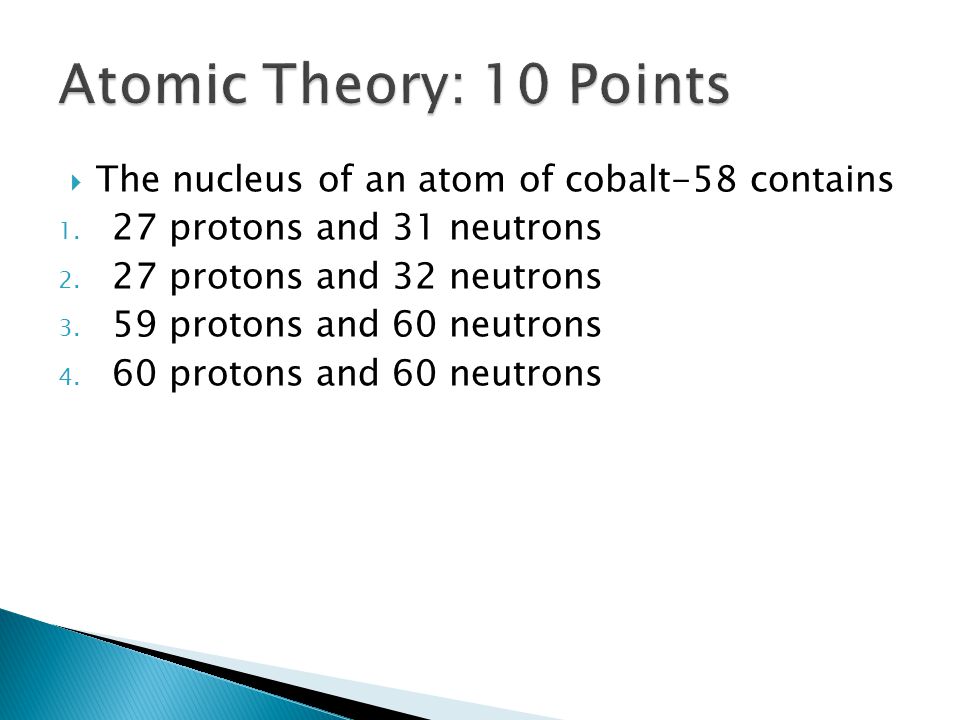 Atomic Theory: 10 Points

The nucleus of an atom of cobalt-58 contains

1. 27 protons and 31 neutrons
2. 27 protons and 32 neutrons
3. 59 protons and 60 neutrons
4. 60 protons and 60 neutrons